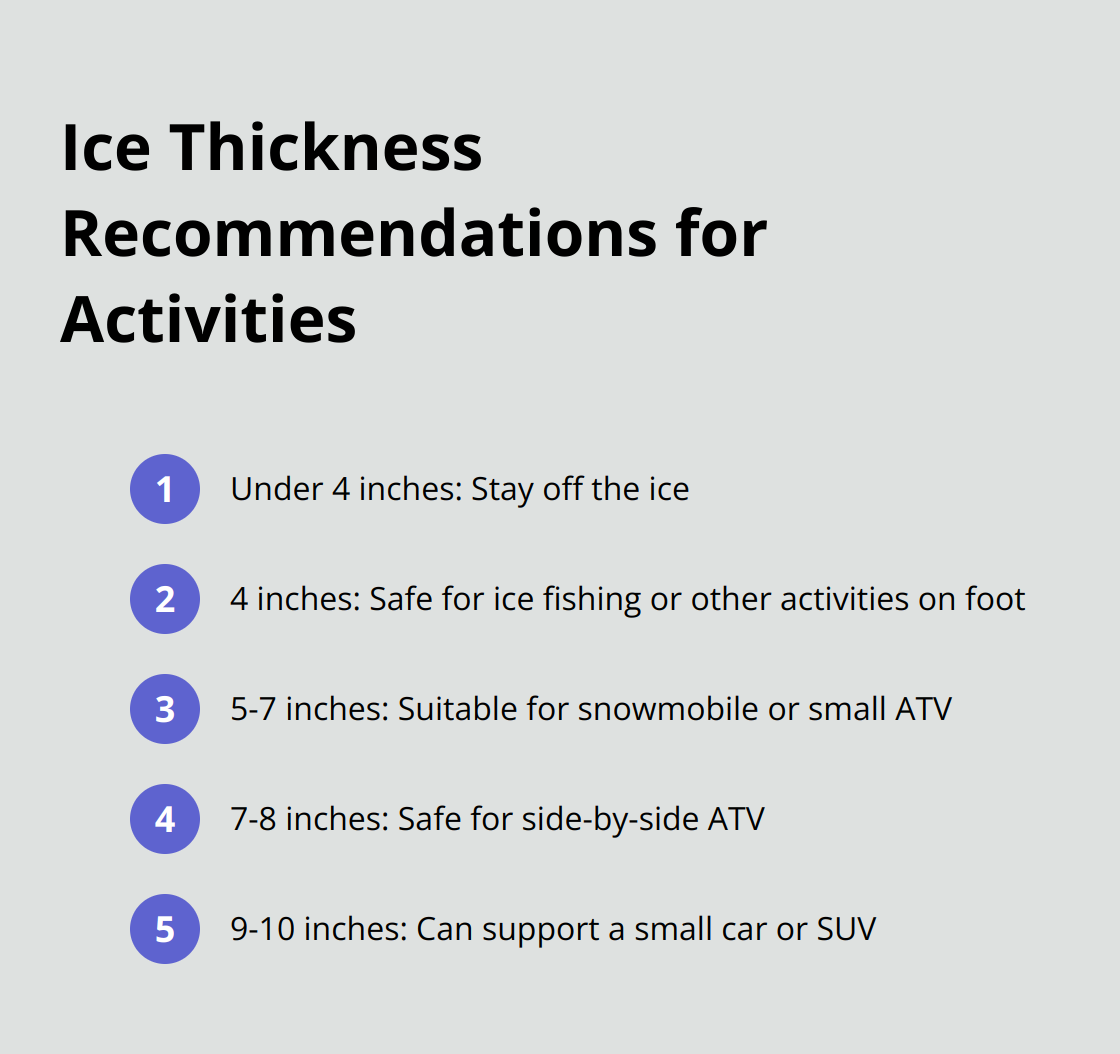 Ice Thickness Recommendations for Activities

1 Under 4 inches: Stay off the ice

2 4 inches: Safe for ice fishing or other activities on foot

3 5-7 inches: Suitable for snowmobile or small ATV

4 7-8 inches: Safe for side-by-side ATV

5 9-10 inches: Can support a small car or SUV